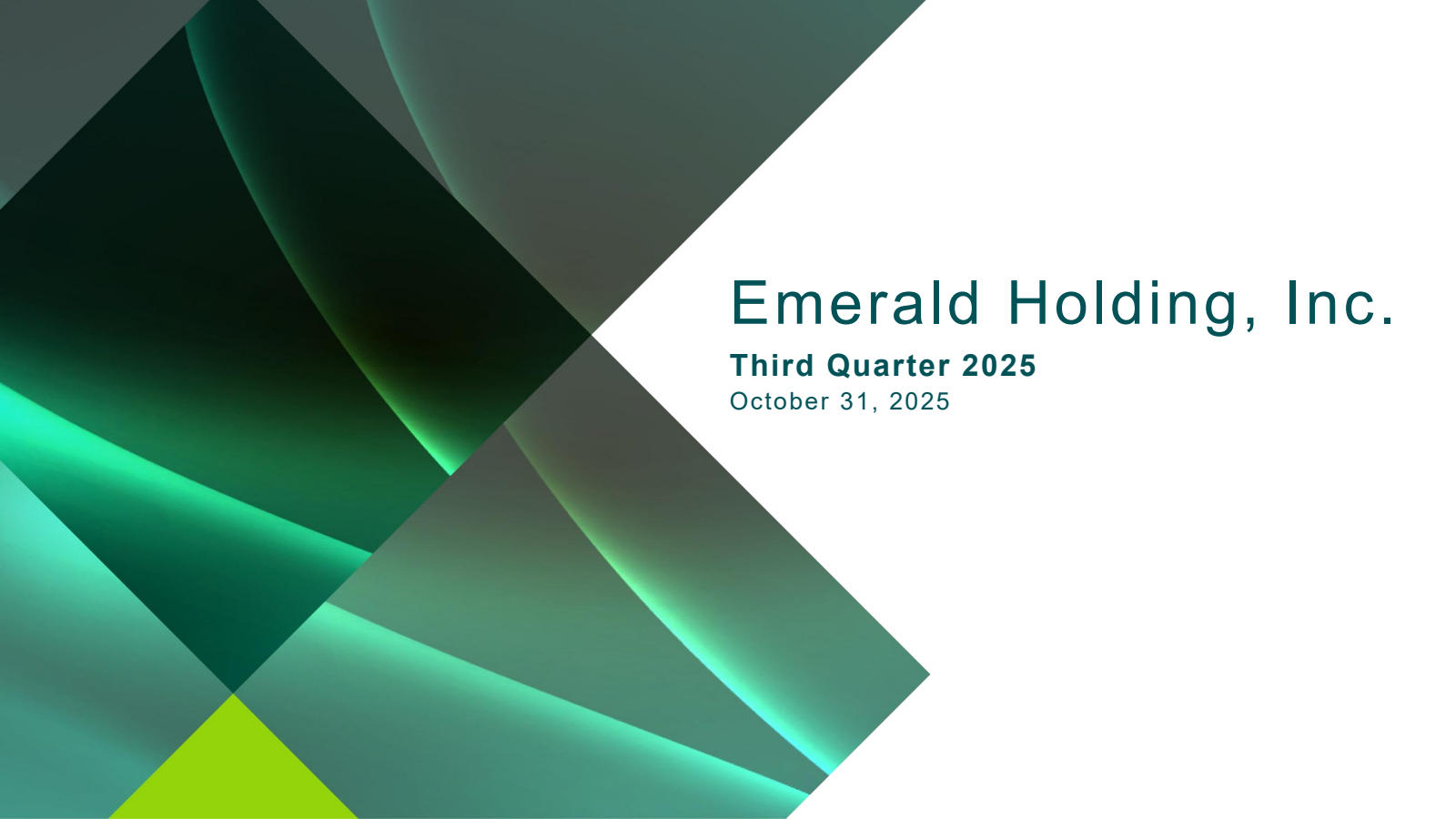 Emerald Holding, Inc.

Third Quarter 2025

October 31, 2025